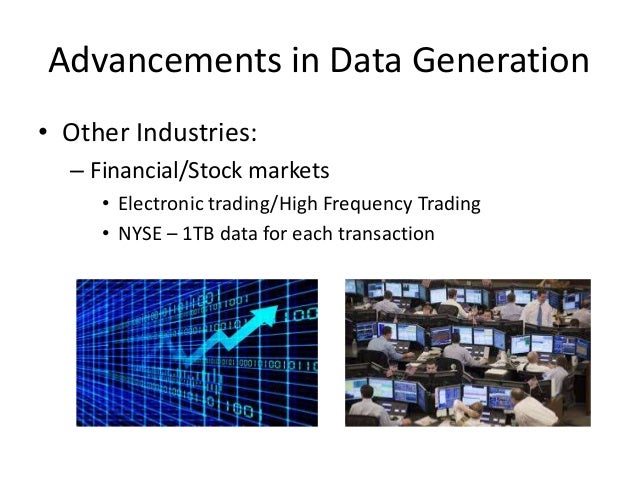 Advancements in Data Generation

• Other Industries:
– Financial/Stock markets
• Electronic trading/High Frequency Trading
• NYSE – 1TB data for each transaction